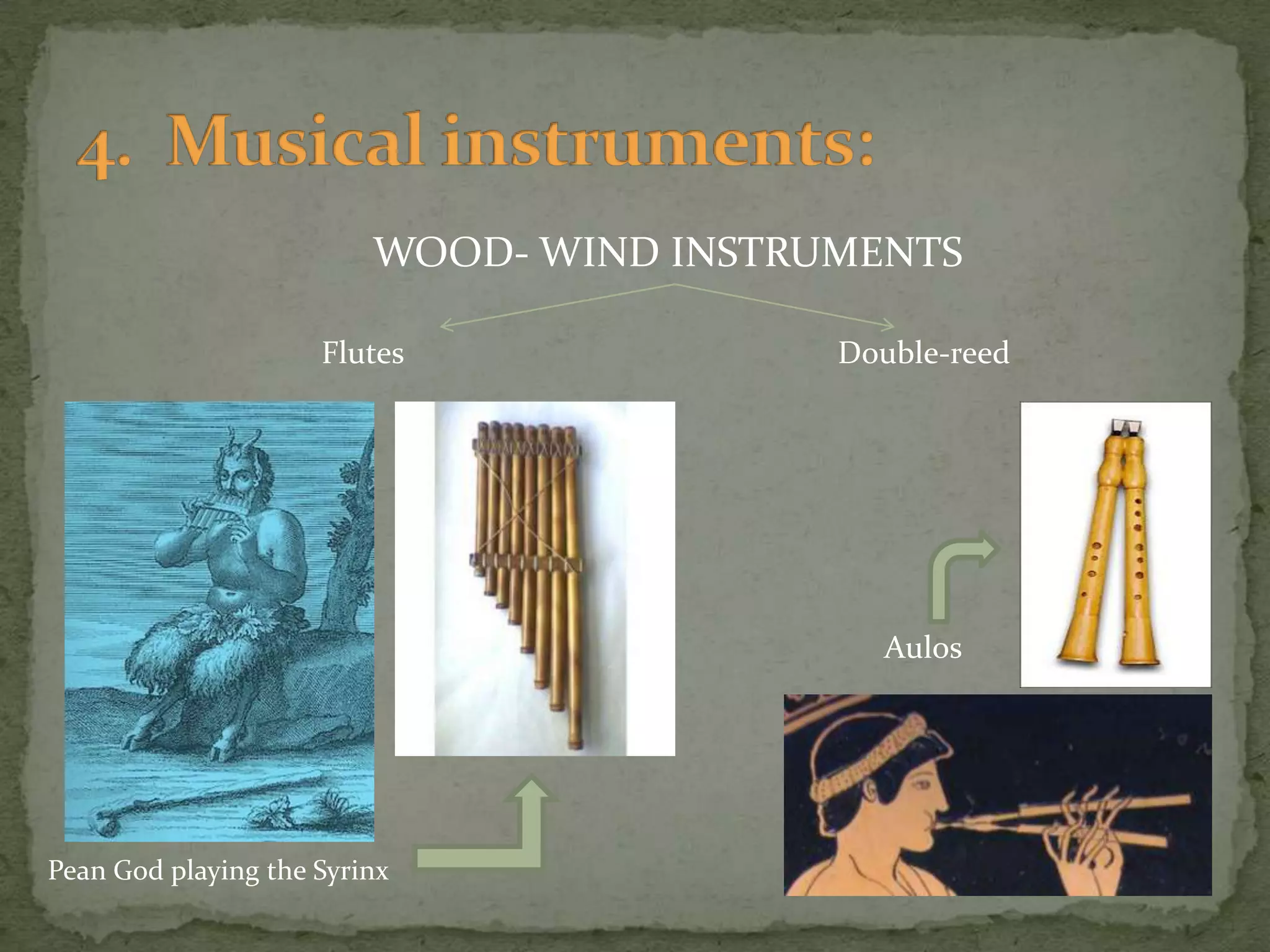 4. Musical instruments:

WOOD- WIND INSTRUMENTS

Flutes

Double-reed

Aulos

Pean God playing the Syrinx